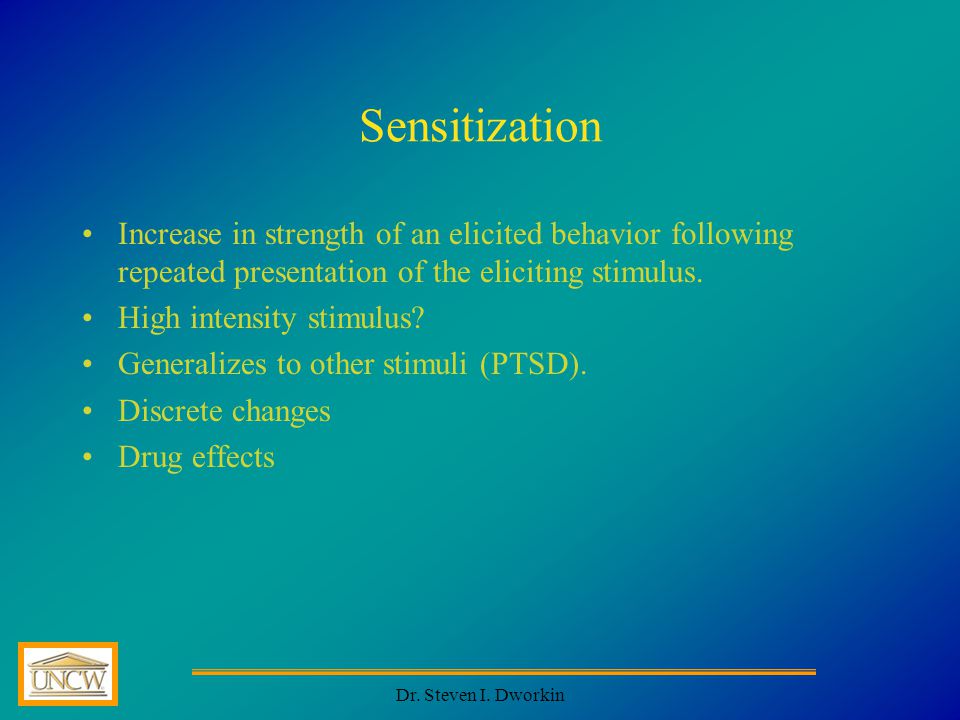 Sensitization

• Increase in strength of an elicited behavior following repeated presentation of the eliciting stimulus.
• High intensity stimulus?
• Generalizes to other stimuli (PTSD).
• Discrete changes
• Drug effects

UNCW

Dr. Steven I. Dworkin